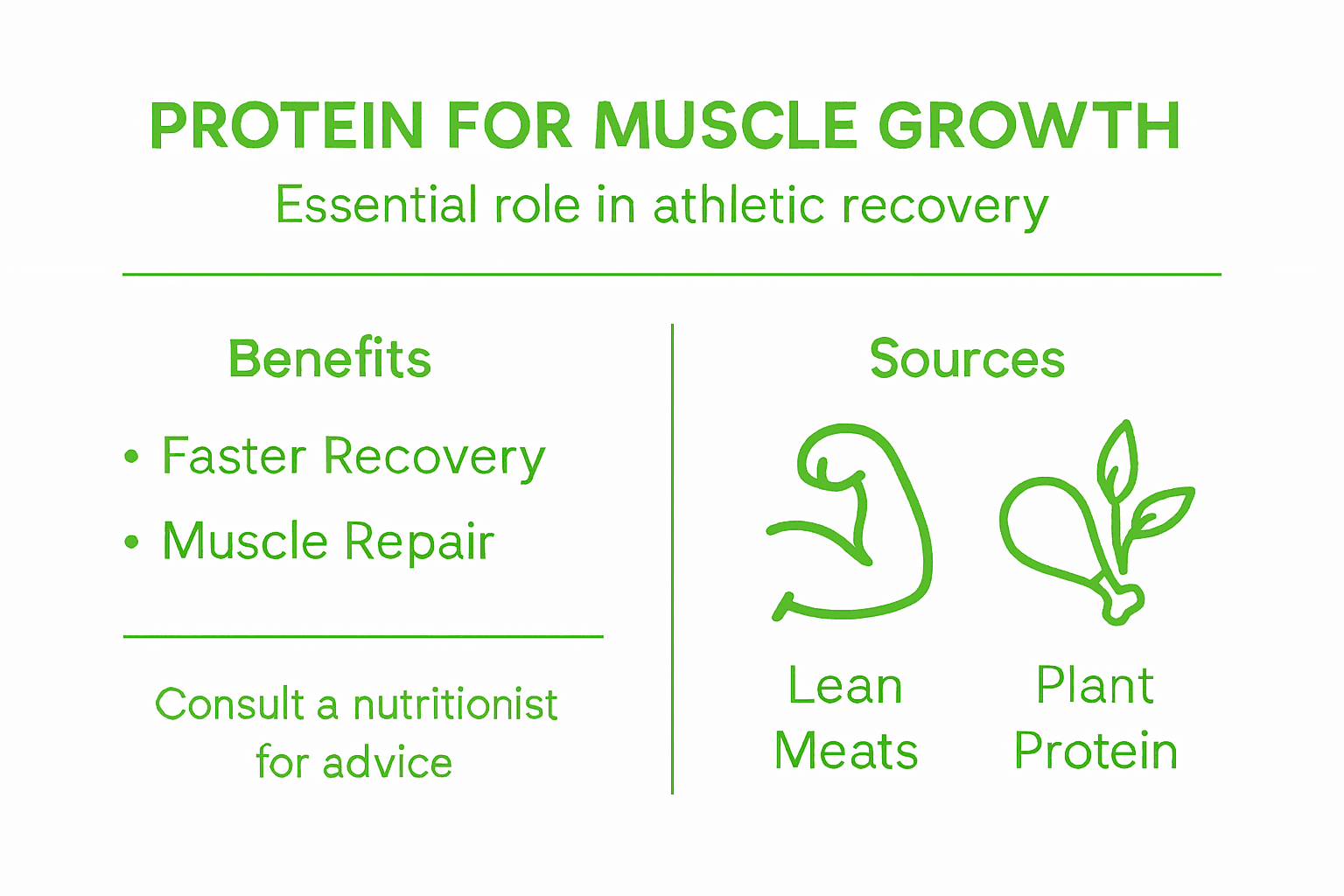 PROTEIN FOR MUSCLE GROWTH
Essential role in athletic recovery

Benefits

• Faster Recovery
• Muscle Repair

Consult a nutritionist for advice

Sources

Lean Meats

Plant Protein